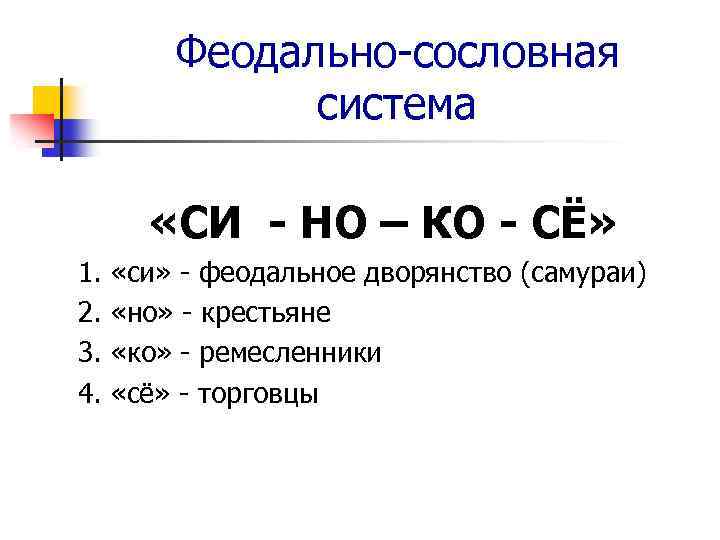 Феодально-сословная система

«СИ - НО – КО - СЁ»

1. «си» - феодальное дворянство (самураи)
2. «но» - крестьяне
3. «ко» - ремесленники
4. «сё» - торговцы